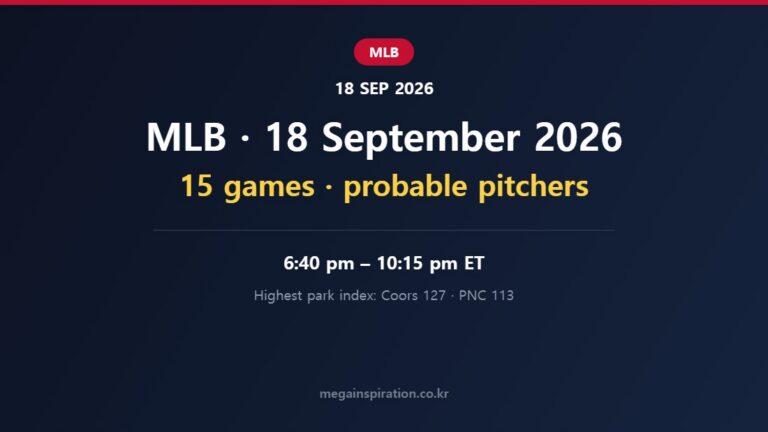 MLB

18 SEP 2026

MLB · 18 September 2026

15 games · probable pitchers

6:40 pm – 10:15 pm ET

Highest park index: Coors 127 · PNC 113

megainspiration.co.kr